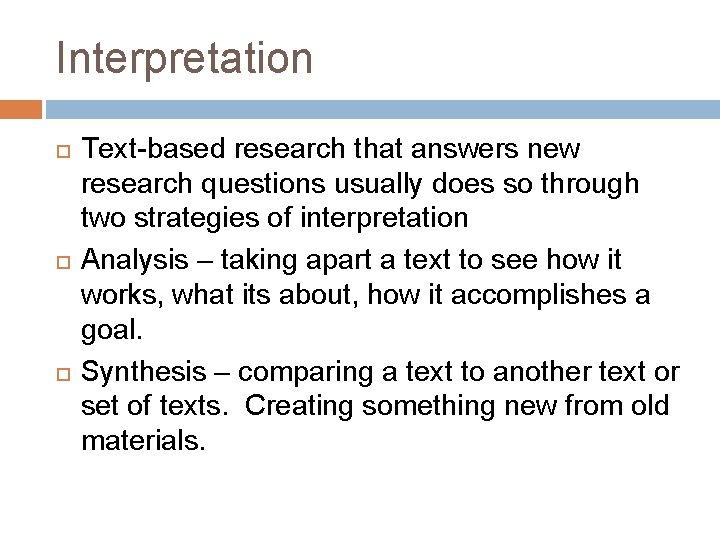 Interpretation

Text-based research that answers new research questions usually does so through two strategies of interpretation

Analysis – taking apart a text to see how it works, what its about, how it accomplishes a goal.

Synthesis – comparing a text to another text or set of texts.  Creating something new from old materials.